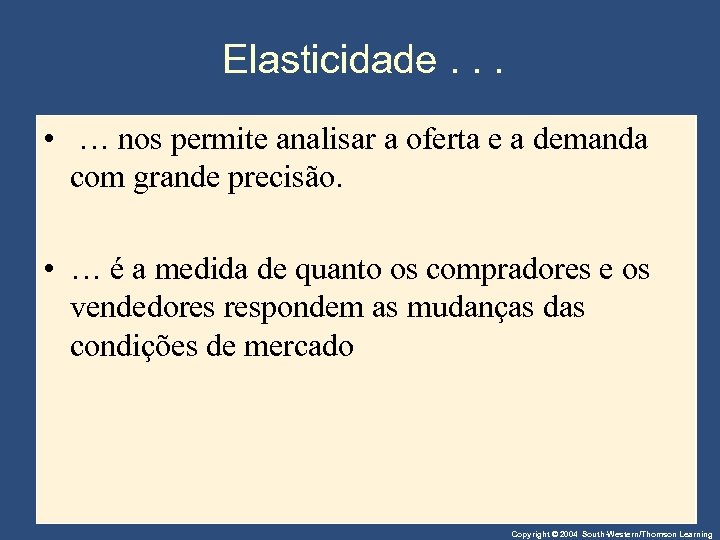 Elasticidade . . .

• … nos permite analisar a oferta e a demanda com grande precisão.

• … é a medida de quanto os compradores e os vendedores respondem as mudanças das condições de mercado

Copyright © 2004 South-Western/Thomson Learning